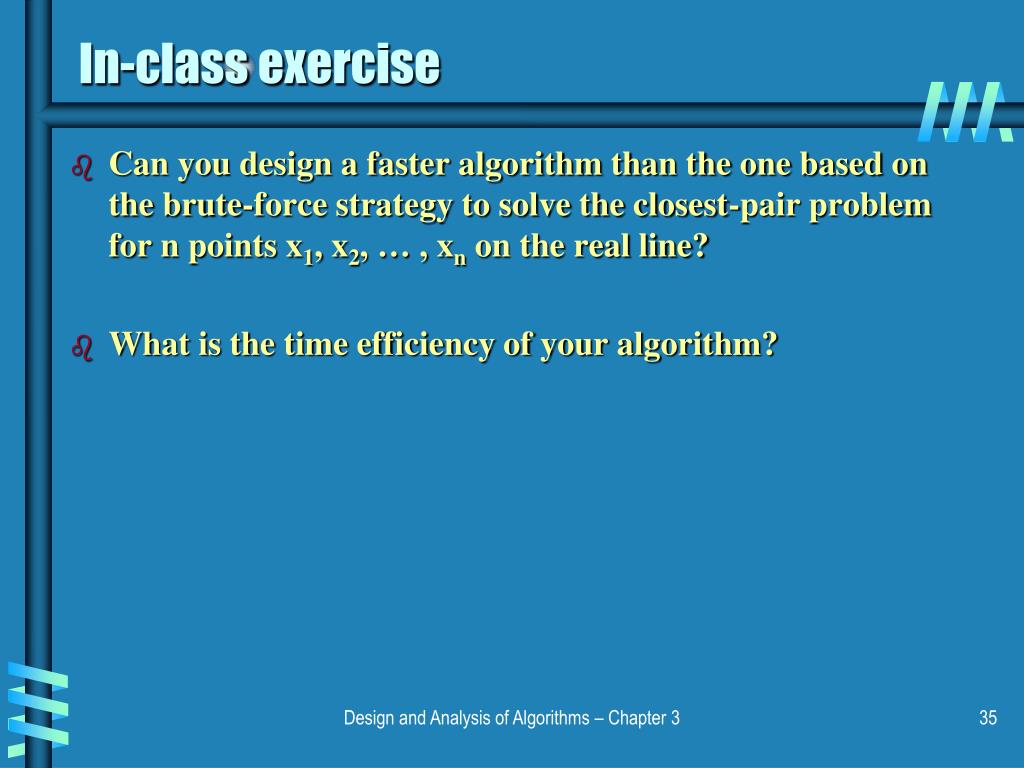 In-class exercise

Can you design a faster algorithm than the one based on the brute-force strategy to solve the closest-pair problem for n points $x_1$, $x_2$, … , $x_n$ on the real line?

What is the time efficiency of your algorithm?

Design and Analysis of Algorithms – Chapter 3

35